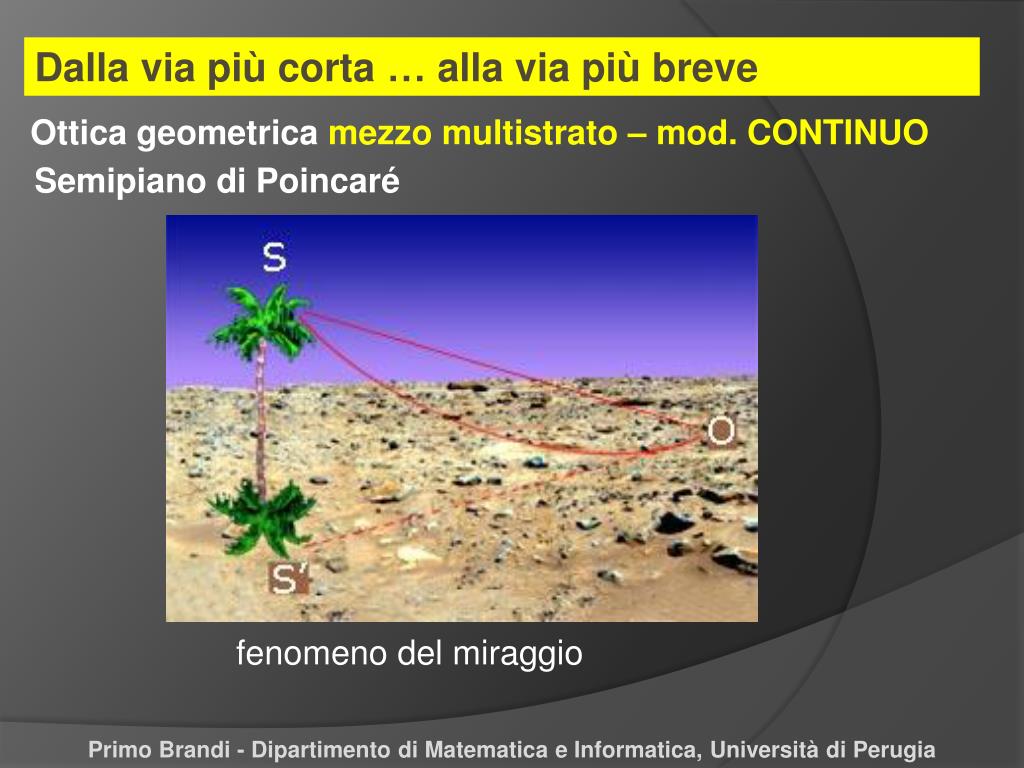 Dalla via più corta … alla via più breve

Ottica geometrica mezzo multistrato – mod. CONTINUO

Semipiano di Poincaré

S

O

S'

fenomeno del miraggio

Primo Brandi - Dipartimento di Matematica e Informatica, Università di Perugia